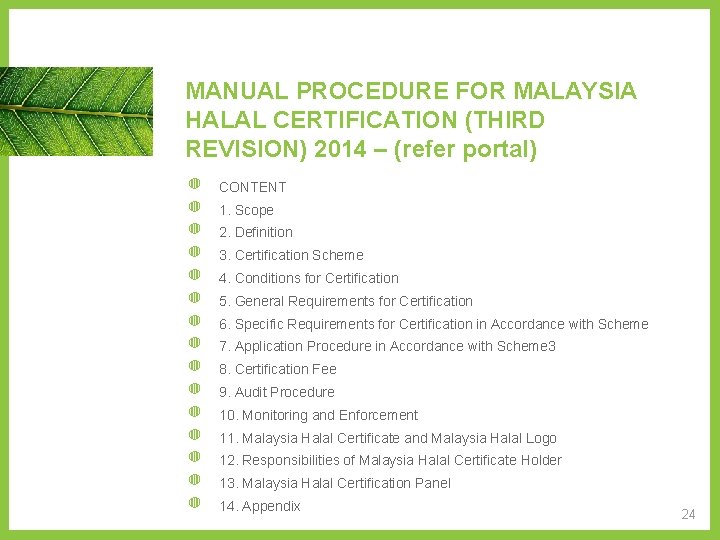 MANUAL PROCEDURE FOR MALAYSIA HALAL CERTIFICATION (THIRD REVISION) 2014 – (refer portal)

CONTENT
1. Scope
2. Definition
3. Certification Scheme
4. Conditions for Certification
5. General Requirements for Certification
6. Specific Requirements for Certification in Accordance with Scheme
7. Application Procedure in Accordance with Scheme3
8. Certification Fee
9. Audit Procedure
10. Monitoring and Enforcement
11. Malaysia Halal Certificate and Malaysia Halal Logo
12. Responsibilities of Malaysia Halal Certificate Holder
13. Malaysia Halal Certification Panel
14. Appendix

24